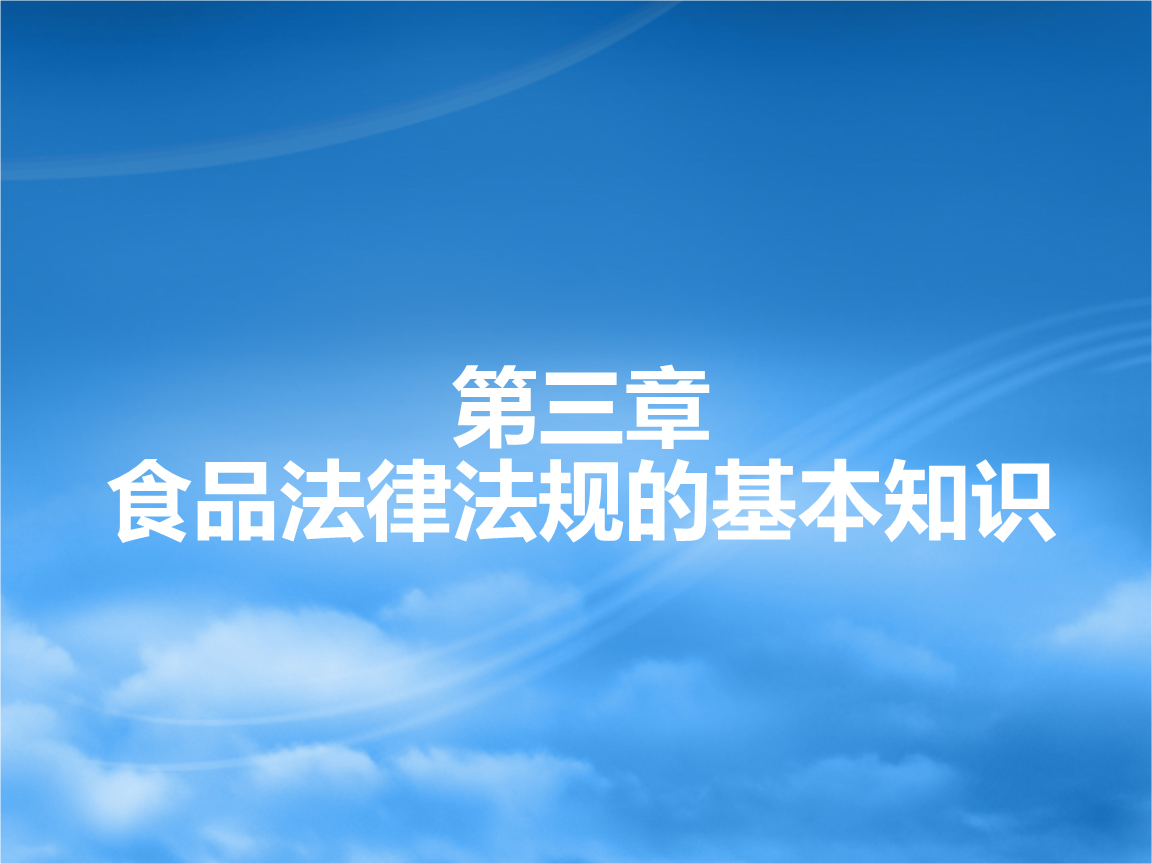 第三章
食品法律法规的基本知识